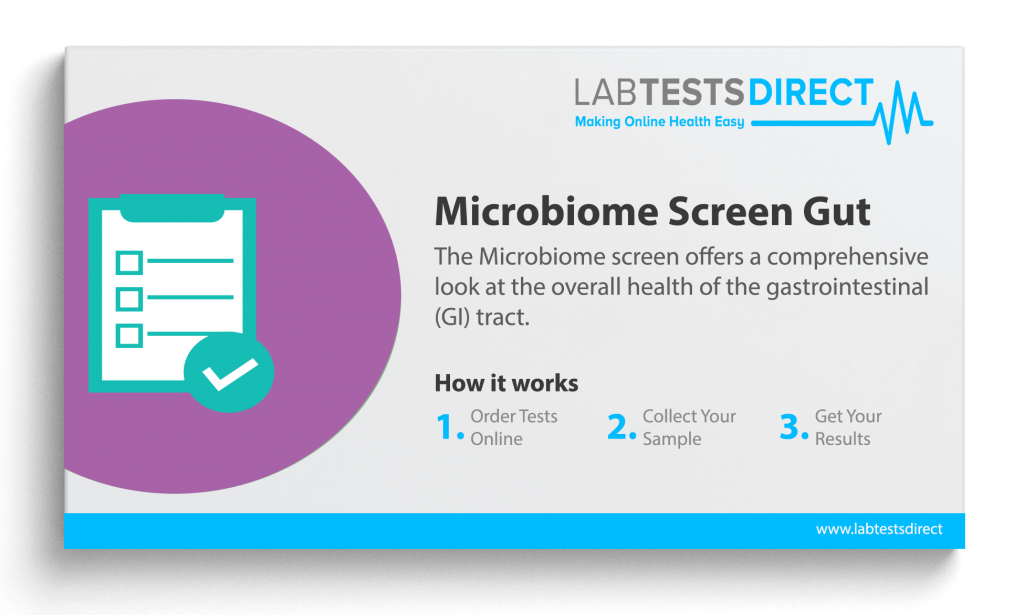 LABTESTSDIRECT
Making Online Health Easy

Microbiome Screen Gut

The Microbiome screen offers a comprehensive look at the overall health of the gastrointestinal (GI) tract.

How it works

1. Order Tests Online

2. Collect Your Sample

3. Get Your Results

www.labtestsdirect